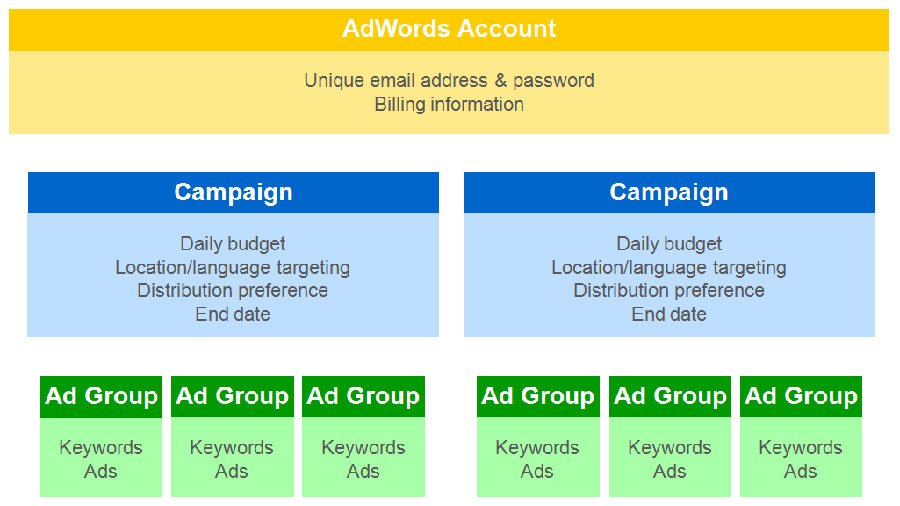 AdWords Account

Unique email address & password
Billing information

Campaign

Daily budget
Location/language targeting
Distribution preference
End date

Campaign

Daily budget
Location/language targeting
Distribution preference
End date

Ad Group

Keywords
Ads

Ad Group

Keywords
Ads

Ad Group

Keywords
Ads

Ad Group

Keywords
Ads

Ad Group

Keywords
Ads

Ad Group

Keywords
Ads